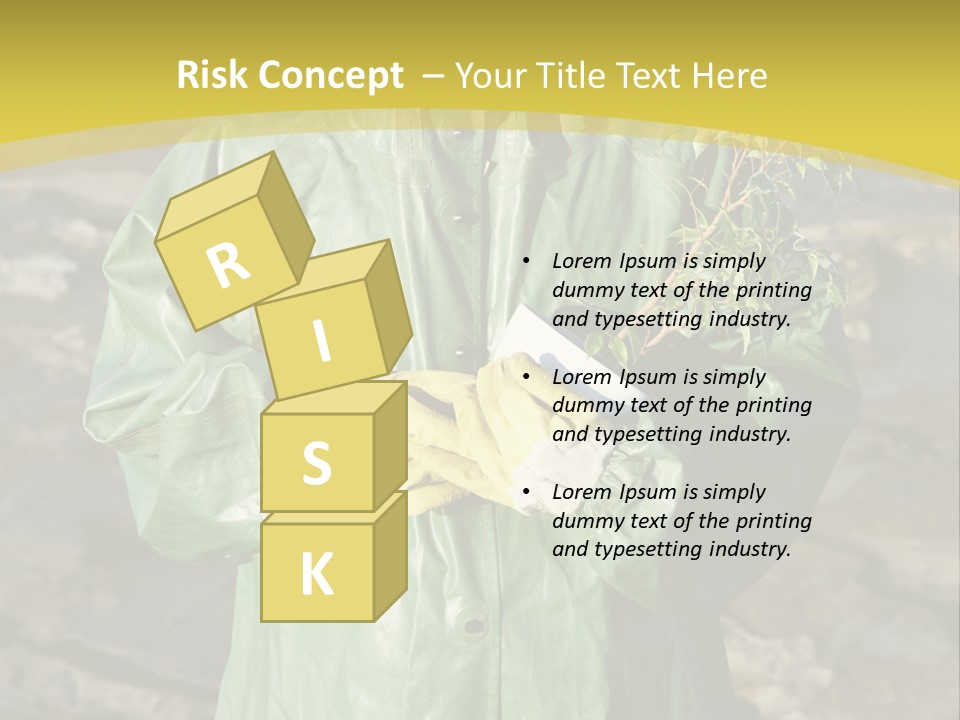 Risk Concept – Your Title Text Here

R
I
S
K

• Lorem Ipsum is simply dummy text of the printing and typesetting industry.
• Lorem Ipsum is simply dummy text of the printing and typesetting industry.
• Lorem Ipsum is simply dummy text of the printing and typesetting industry.